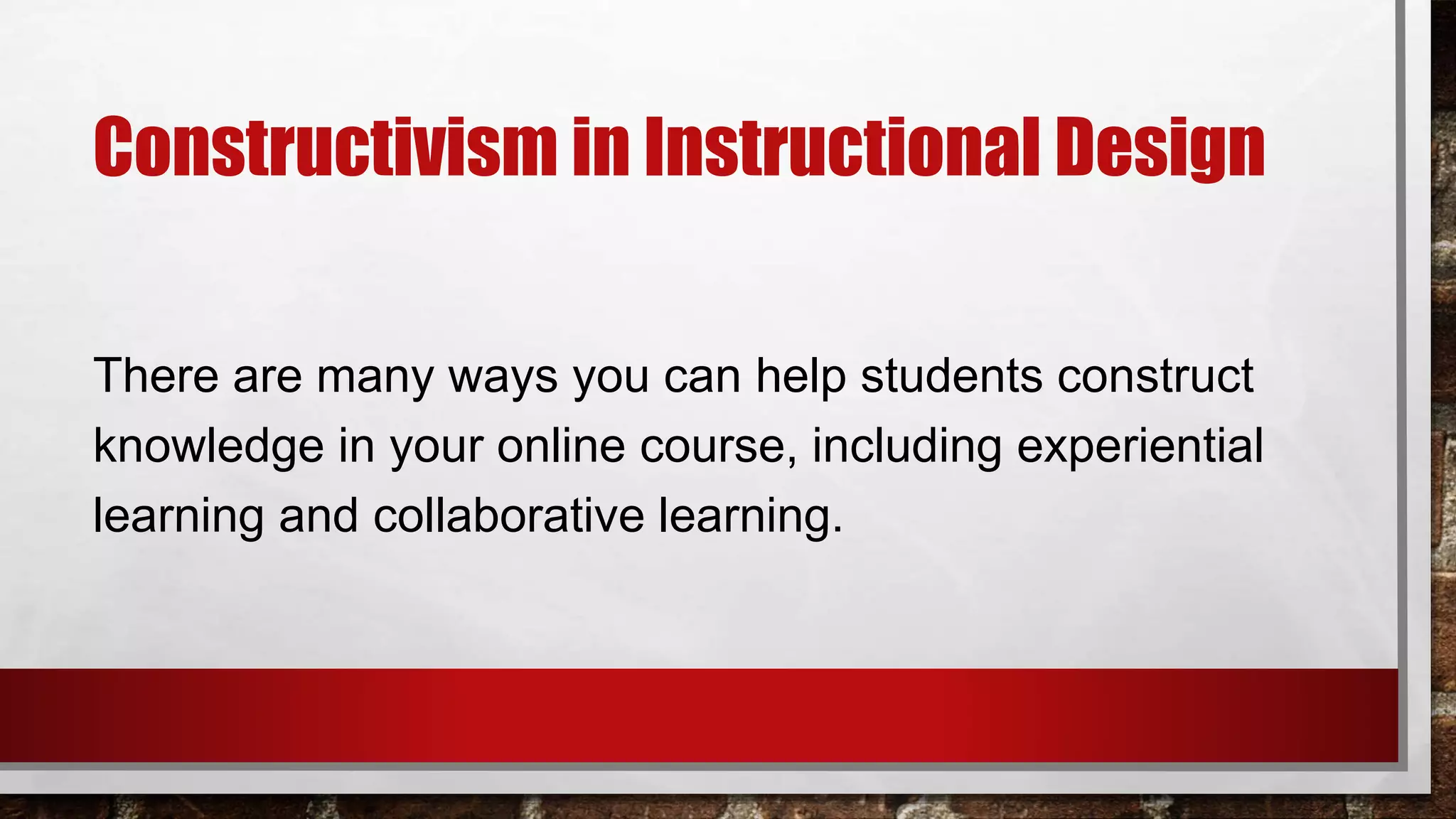 Constructivism in Instructional Design

There are many ways you can help students construct knowledge in your online course, including experiential learning and collaborative learning.